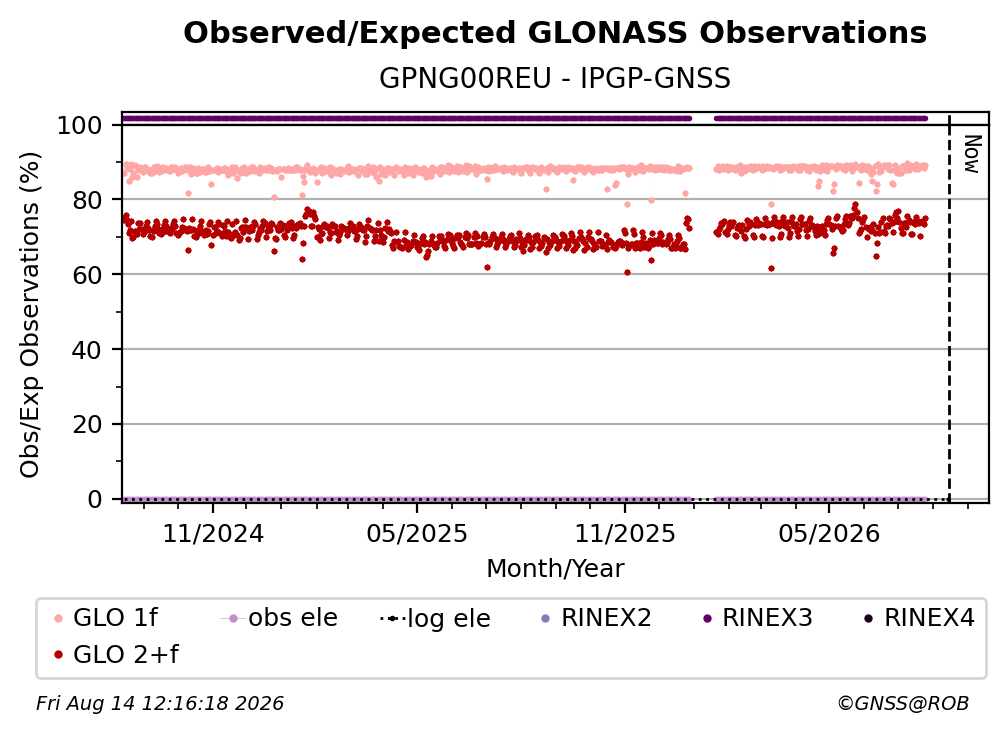 Observed/Expected GLONASS Observations
GPNG00REU - IPGP-GNSS

Obs/Exp Observations (%)
100
80
60
40
20
0

Now

11/2024
05/2025
11/2025
05/2026
Month/Year

GLO 1f
obs ele
log ele
RINEX2
RINEX3
RINEX4
GLO 2+f

Fri Aug 14 12:16:18 2026
©GNSS@ROB